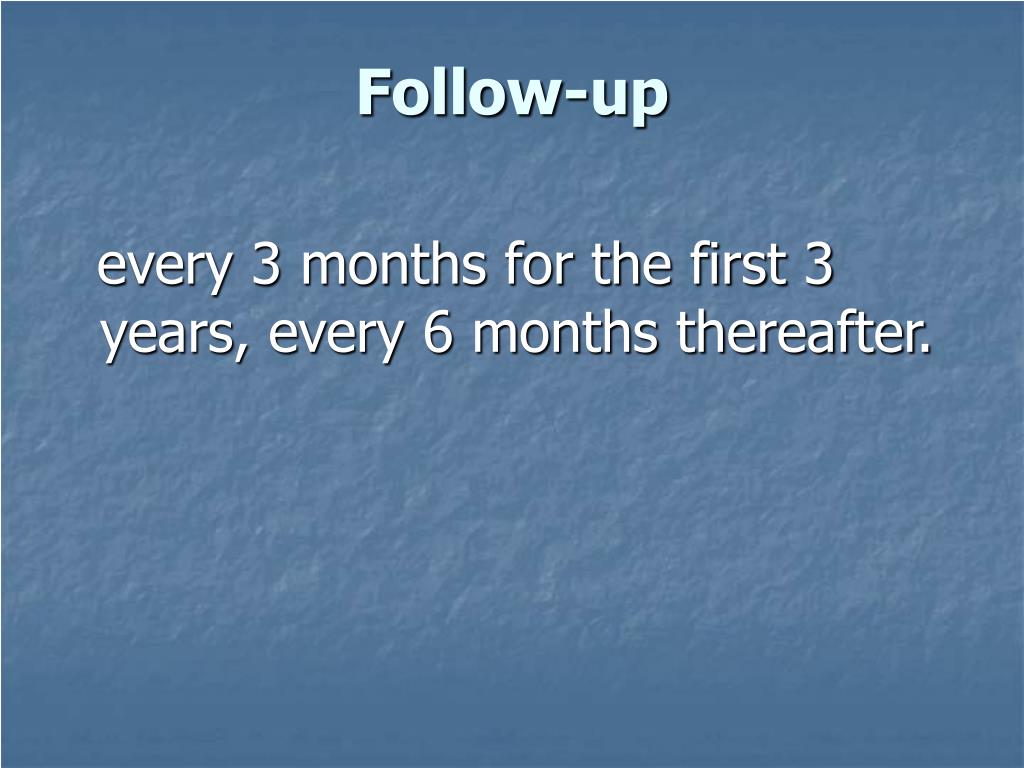 Follow-up

every 3 months for the first 3 years, every 6 months thereafter.